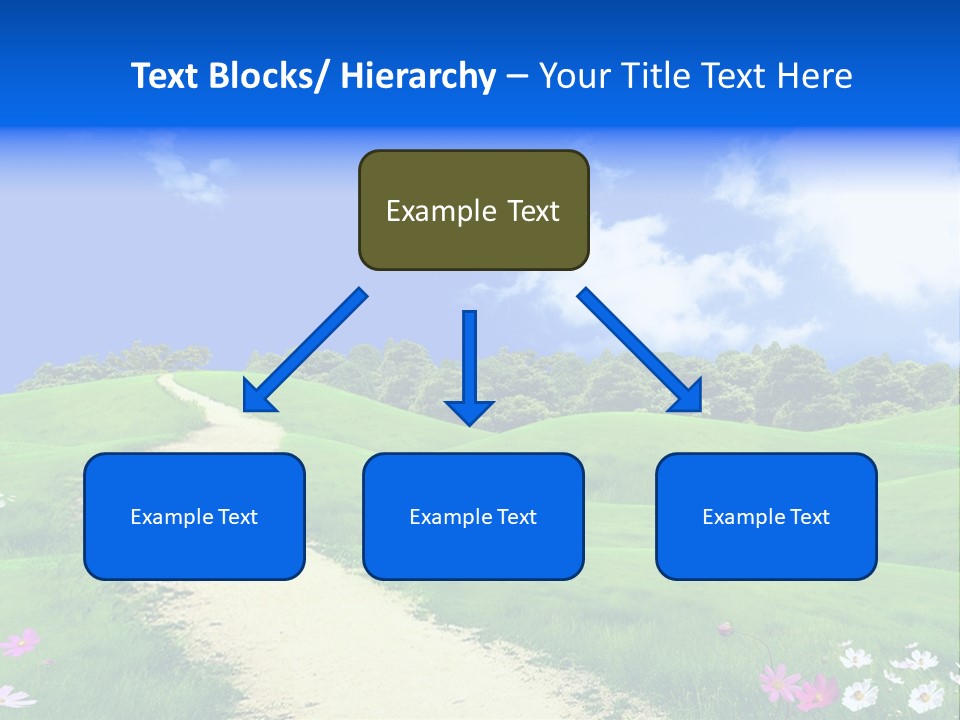 Text Blocks/ Hierarchy – Your Title Text Here

Example Text

Example Text

Example Text

Example Text